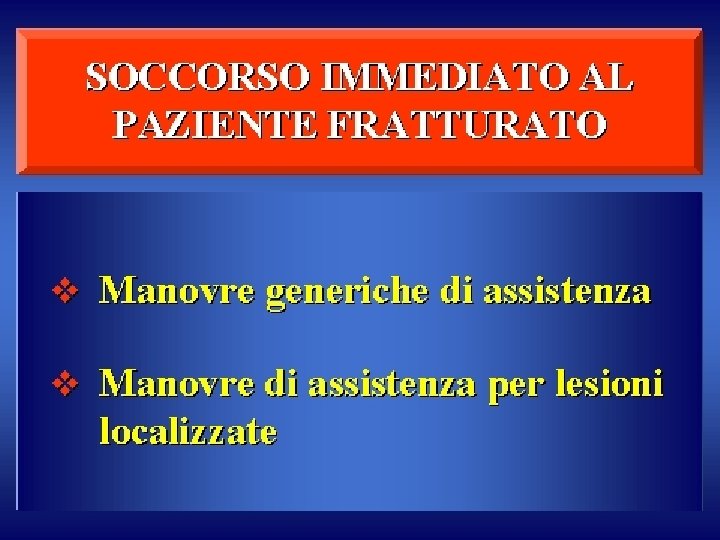 SOCCORSO IMMEDIATO AL PAZIENTE FRATTURATO

❖ Manovre generiche di assistenza

❖ Manovre di assistenza per lesioni localizzate